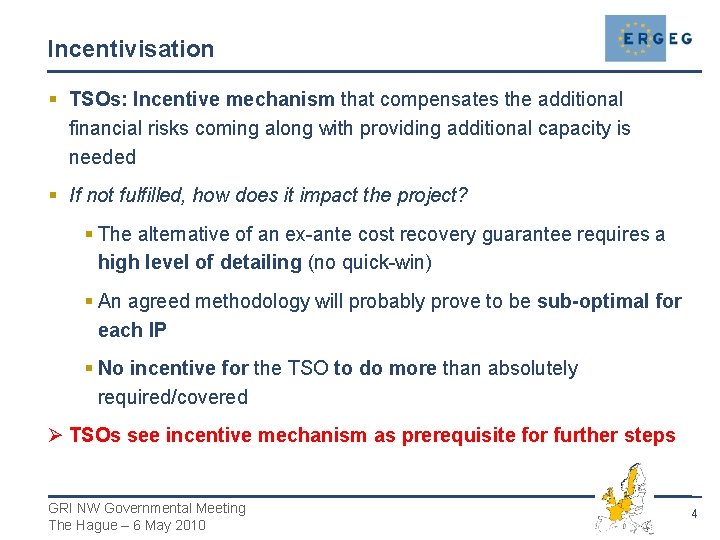 Incentivisation

ERGEG

▪ TSOs: Incentive mechanism that compensates the additional financial risks coming along with providing additional capacity is needed

▪ If not fulfilled, how does it impact the project?

▪ The alternative of an ex-ante cost recovery guarantee requires a high level of detailing (no quick-win)

▪ An agreed methodology will probably prove to be sub-optimal for each IP

▪ No incentive for the TSO to do more than absolutely required/covered

➢ TSOs see incentive mechanism as prerequisite for further steps

GRI NW Governmental Meeting
The Hague – 6 May 2010

4